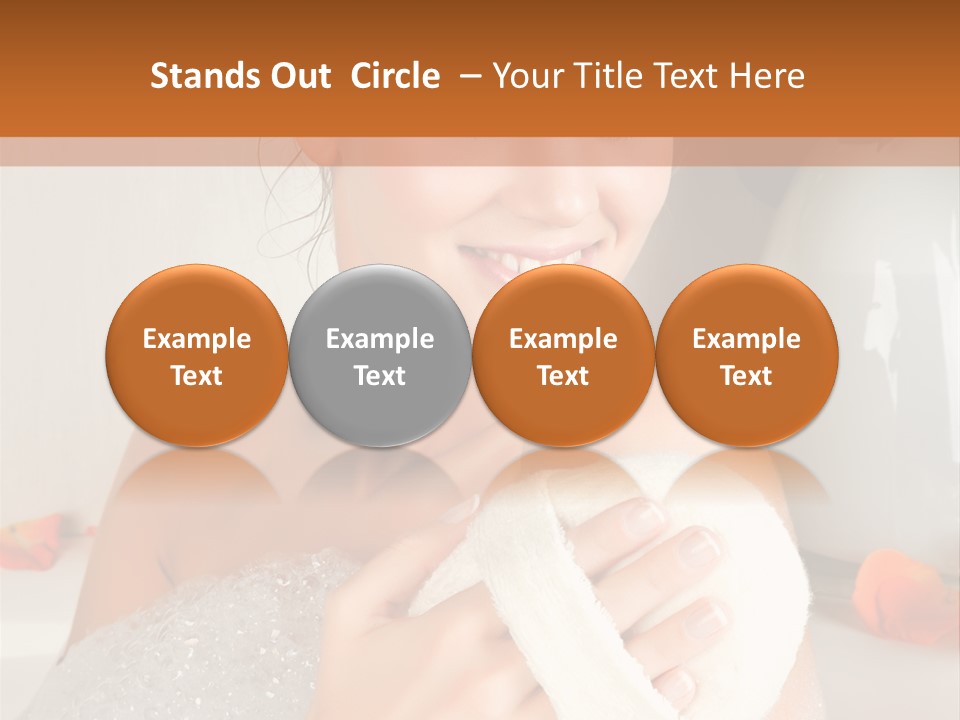 Stands Out Circle – Your Title Text Here

Example Text

Example Text

Example Text

Example Text